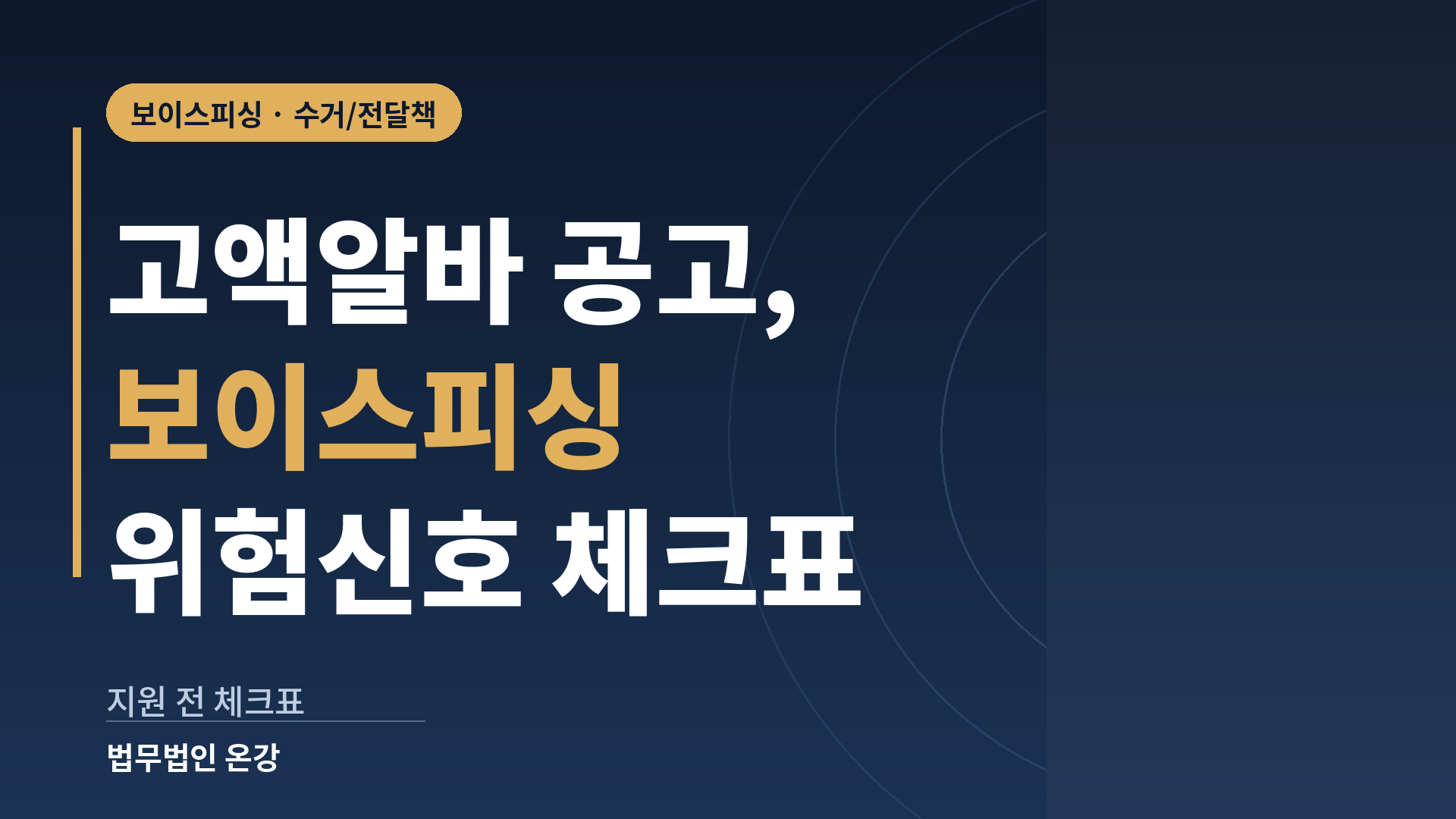 보이스피싱 · 수거/전달책

고액알바 공고,
보이스피싱
위험신호 체크표

지원 전 체크표

법무법인 온강